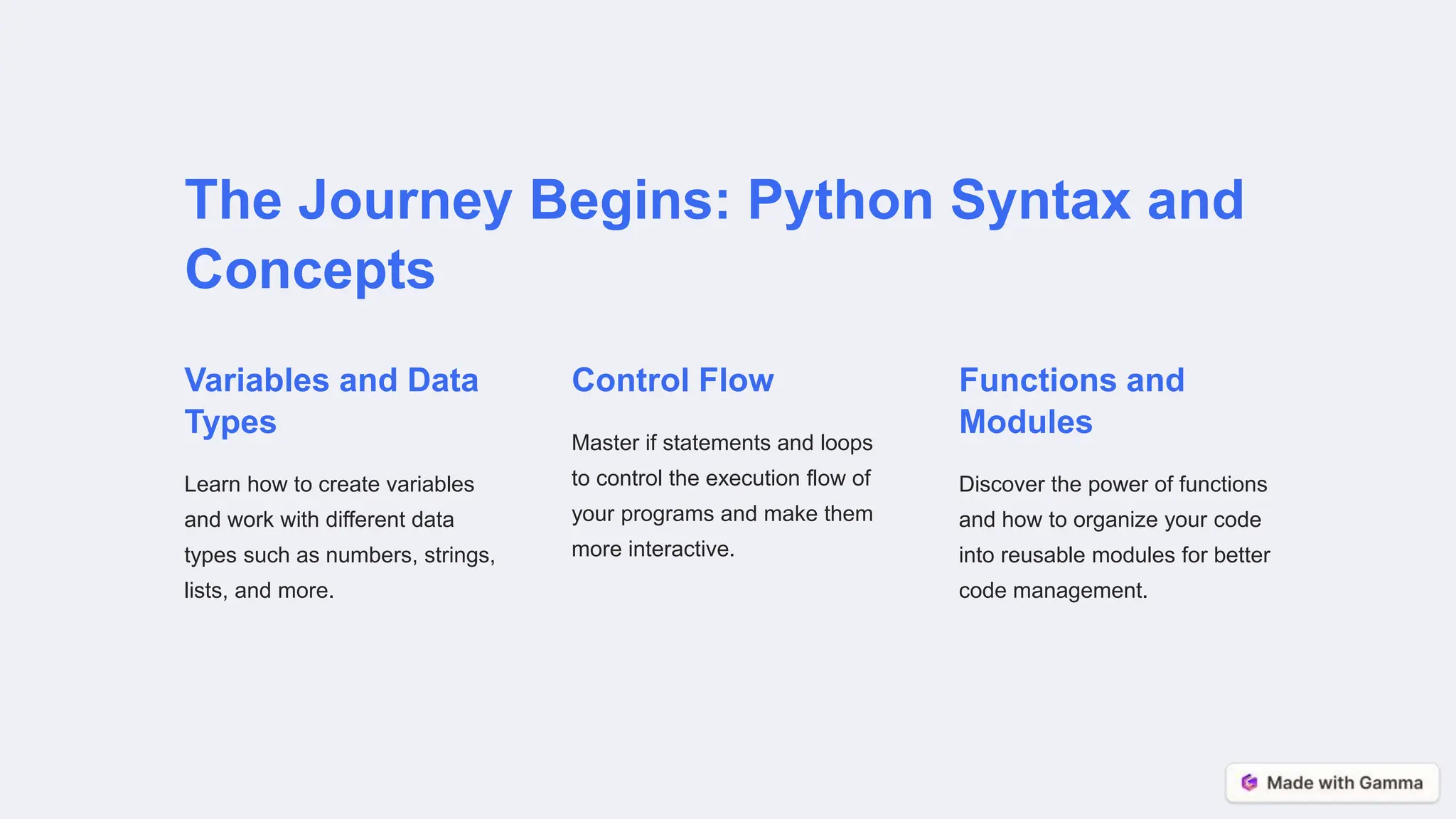 The Journey Begins: Python Syntax and Concepts

Variables and Data Types

Learn how to create variables and work with different data types such as numbers, strings, lists, and more.

Control Flow

Master if statements and loops to control the execution flow of your programs and make them more interactive.

Functions and Modules

Discover the power of functions and how to organize your code into reusable modules for better code management.

Made with Gamma